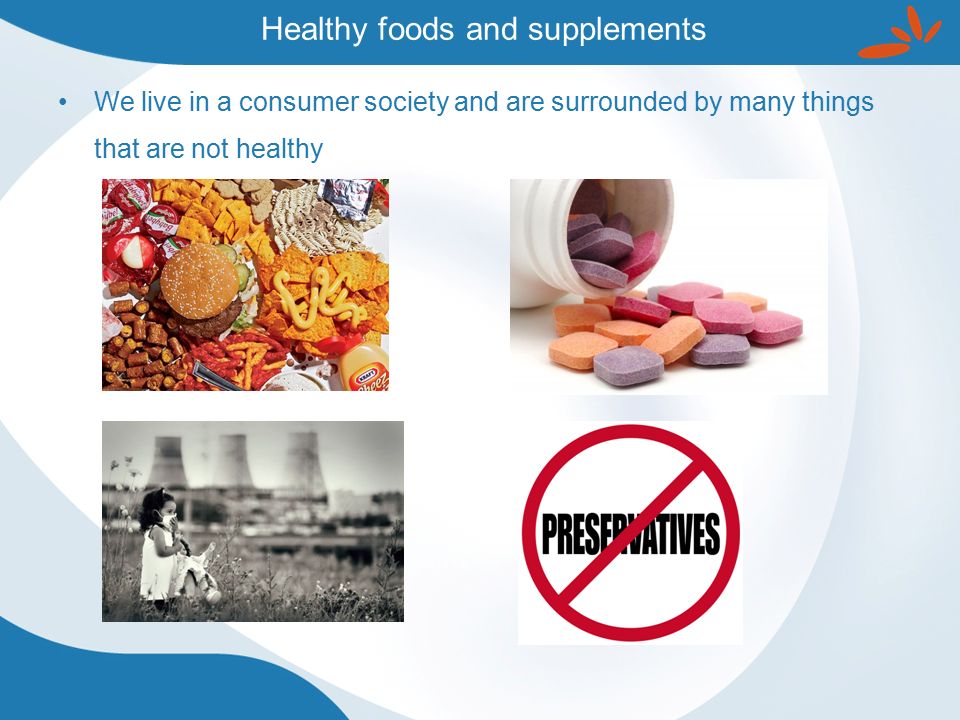 Healthy foods and supplements

• We live in a consumer society and are surrounded by many things that are not healthy

KRAFT
Cheez

PRESERVATIVES